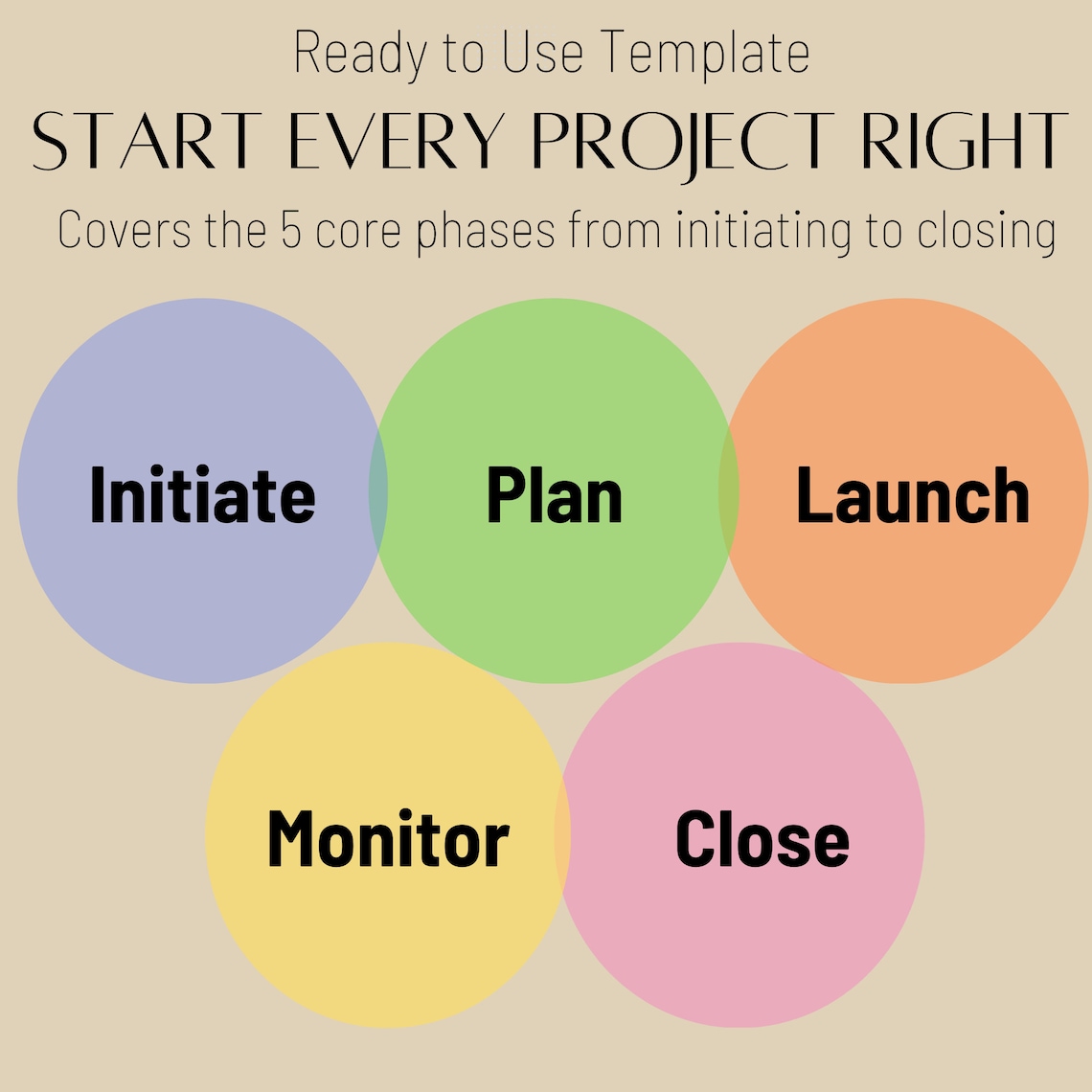 Ready to Use Template

START EVERY PROJECT RIGHT

Covers the 5 core phases from initiating to closing

Initiate

Plan

Launch

Monitor

Close